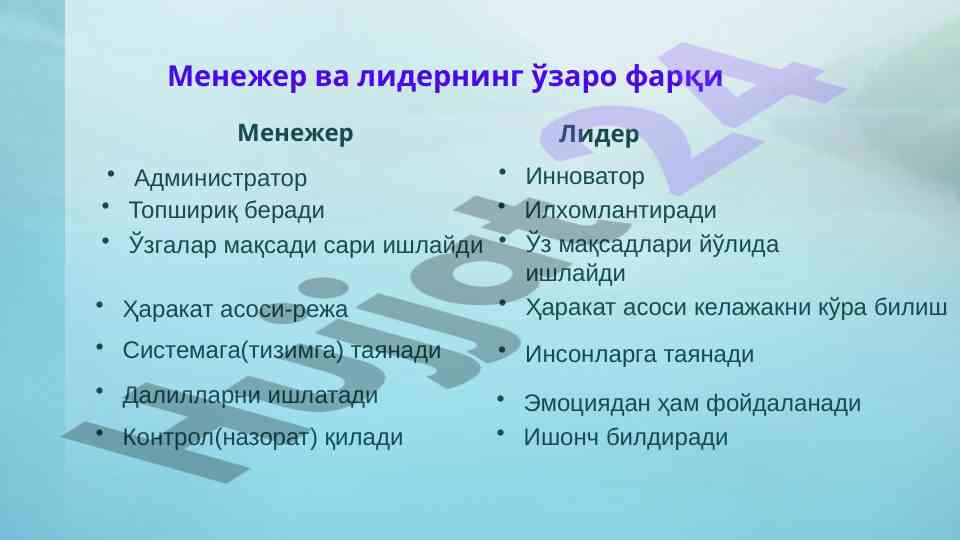 Менежер ва лидернинг ўзаро фарқи

Менежер

• Администратор
• Топшириқ беради
• Ўзгалар мақсади сари ишлайди
• Ҳаракат асоси-режа
• Системага(тизимга) таянади
• Далилларни ишлатади
• Контрол(назорат) қилади

Лидер

• Инноватор
• Илхомлантиради
• Ўз мақсадлари йўлида ишлайди
• Ҳаракат асоси келажакни кўра билиш
• Инсонларга таянади
• Эмоциядан ҳам фойдаланади
• Ишонч билдиради

Hujjat24